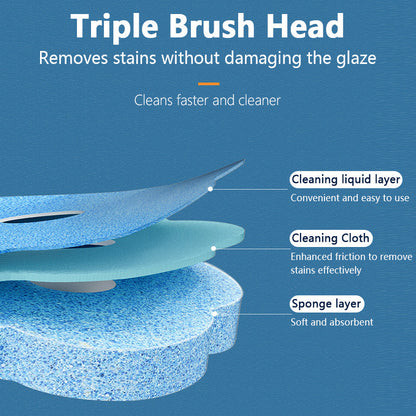 Triple Brush Head

Removes stains without damaging the glaze

Cleans faster and cleaner

Cleaning liquid layer

Convenient and easy to use

Cleaning Cloth

Enhanced friction to remove stains effectively

Sponge layer

Soft and absorbent